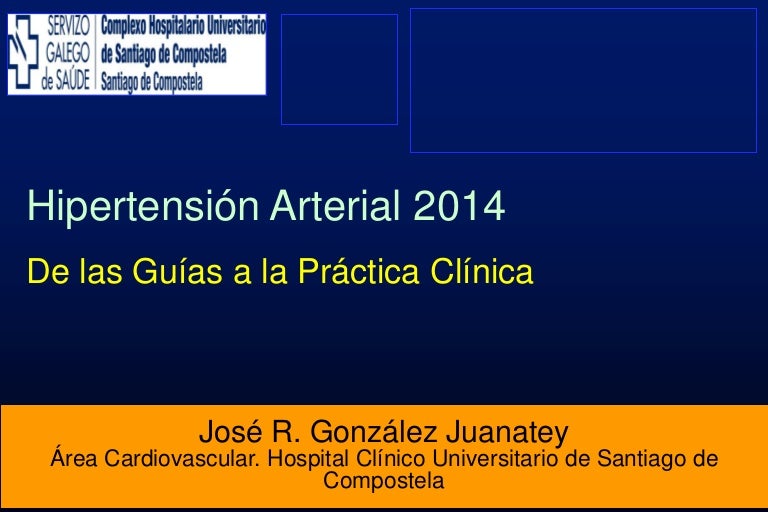 SERVIZO GALEGO de SAÚDE

Complexo Hospitalario Universitario de Santiago de Compostela
Santiago de Compostela

Hipertensión Arterial 2014

De las Guías a la Práctica Clínica

José R. González Juanatey
Área Cardiovascular. Hospital Clínico Universitario de Santiago de Compostela